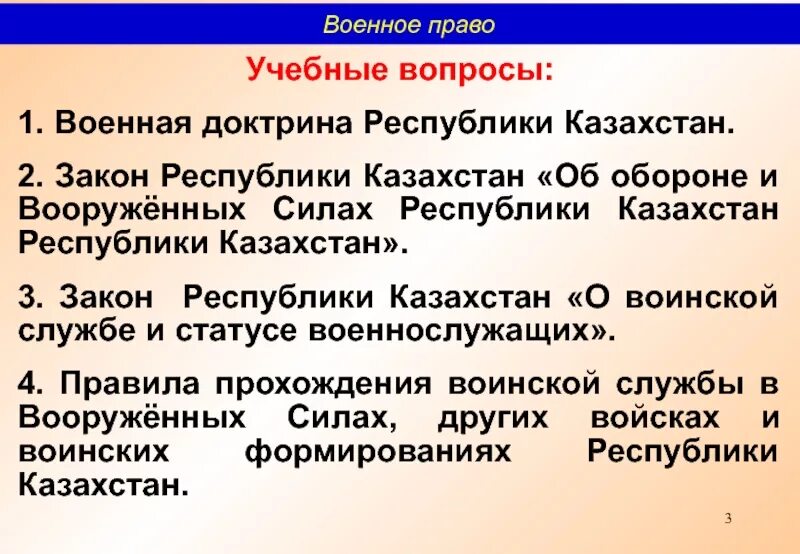 Военное право

Учебные вопросы:

1. Военная доктрина Республики Казахстан.

2. Закон Республики Казахстан «Об обороне и Вооружённых Силах Республики Казахстан Республики Казахстан».

3. Закон Республики Казахстан «О воинской службе и статусе военнослужащих».

4. Правила прохождения воинской службы в Вооружённых Силах, других войсках и воинских формированиях Республики Казахстан.

3